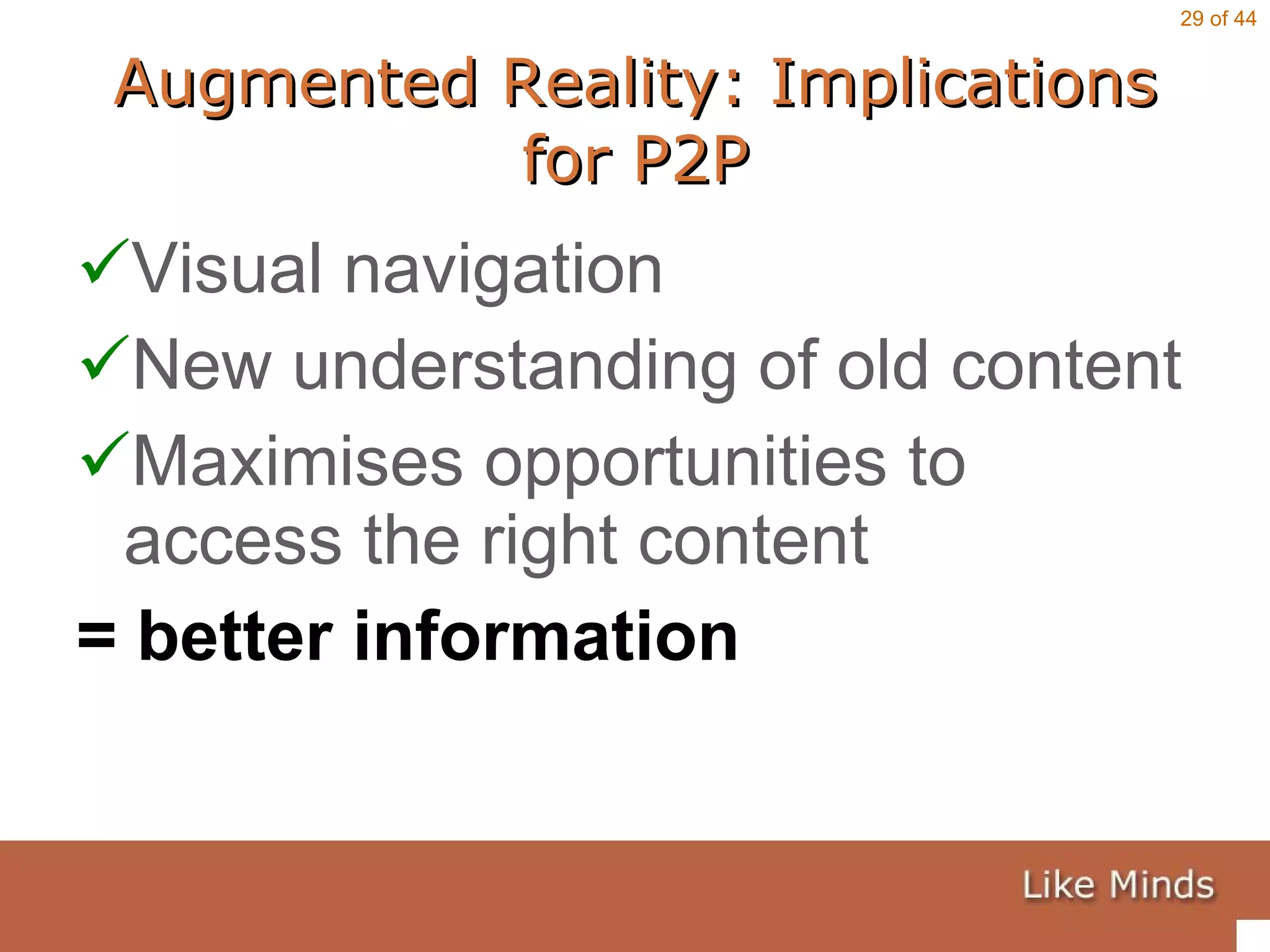 29 of 44

Augmented Reality: Implications for P2P

✓Visual navigation

✓New understanding of old content

✓Maximises opportunities to access the right content

= better information

Like Minds